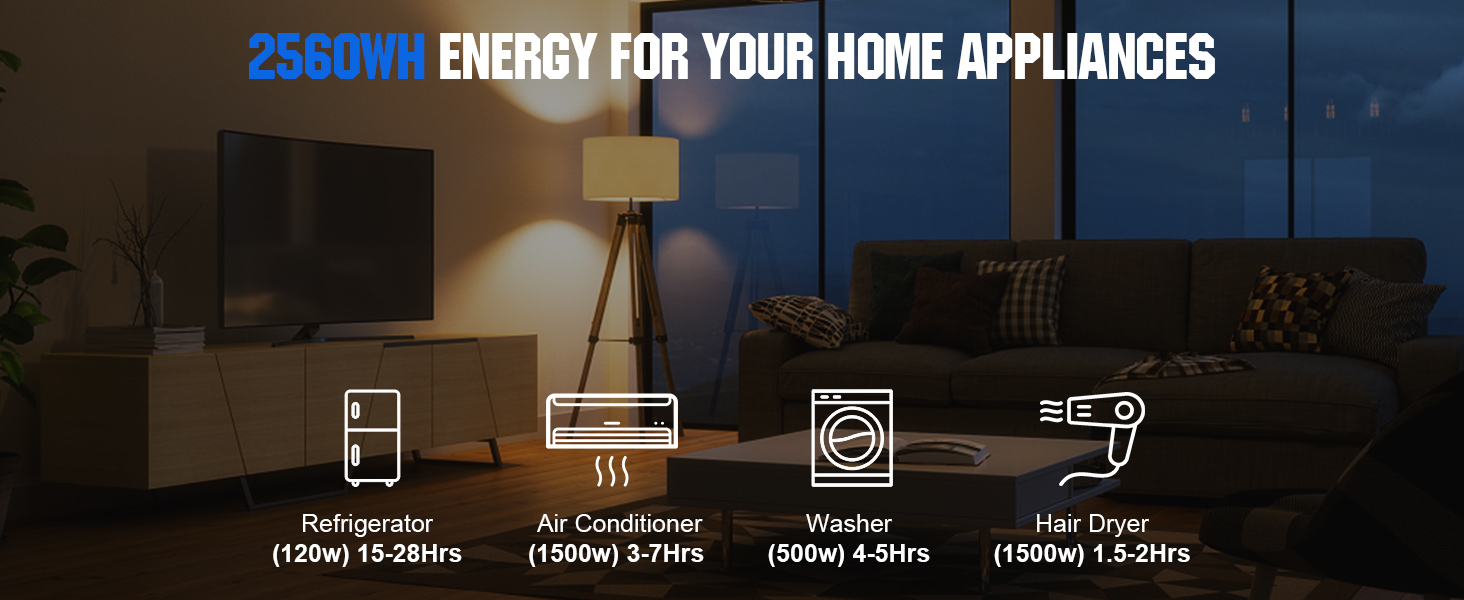 2560WH ENERGY FOR YOUR HOME APPLIANCES

Refrigerator
(120w) 15-28Hrs

Air Conditioner
(1500w) 3-7Hrs

Washer
(500w) 4-5Hrs

Hair Dryer
(1500w) 1.5-2Hrs